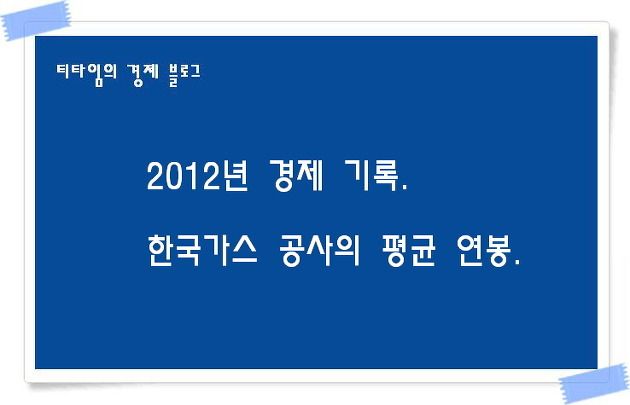 티타임의 경제 블로그

2012년 경제 기록.

한국가스 공사의 평균 연봉.